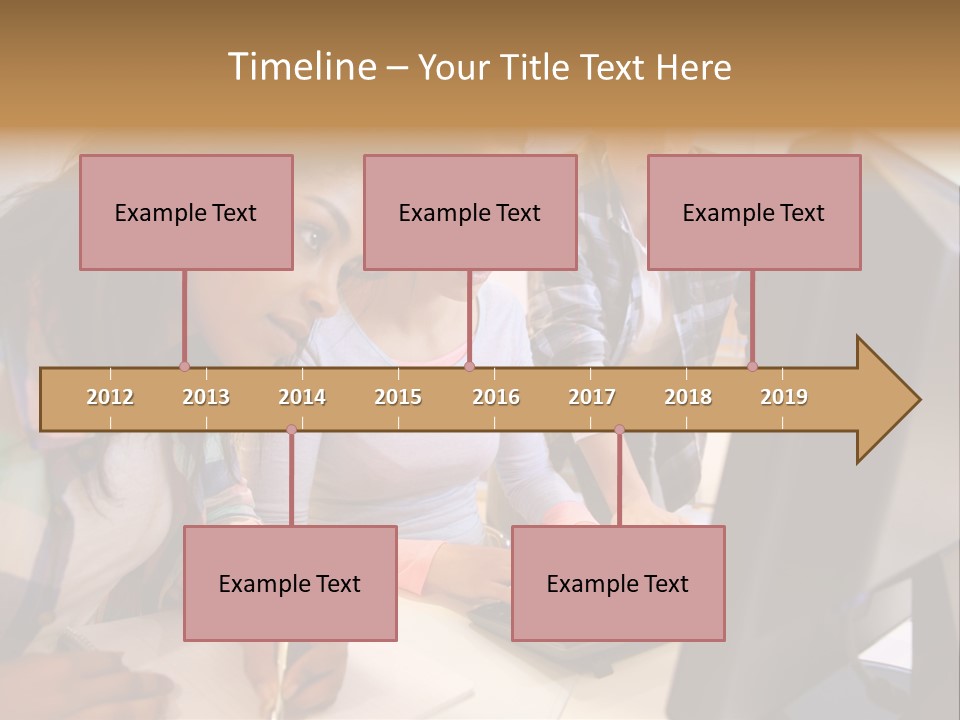 Timeline – Your Title Text Here

Example Text

Example Text

Example Text

2012 2013 2014 2015 2016 2017 2018 2019

Example Text

Example Text